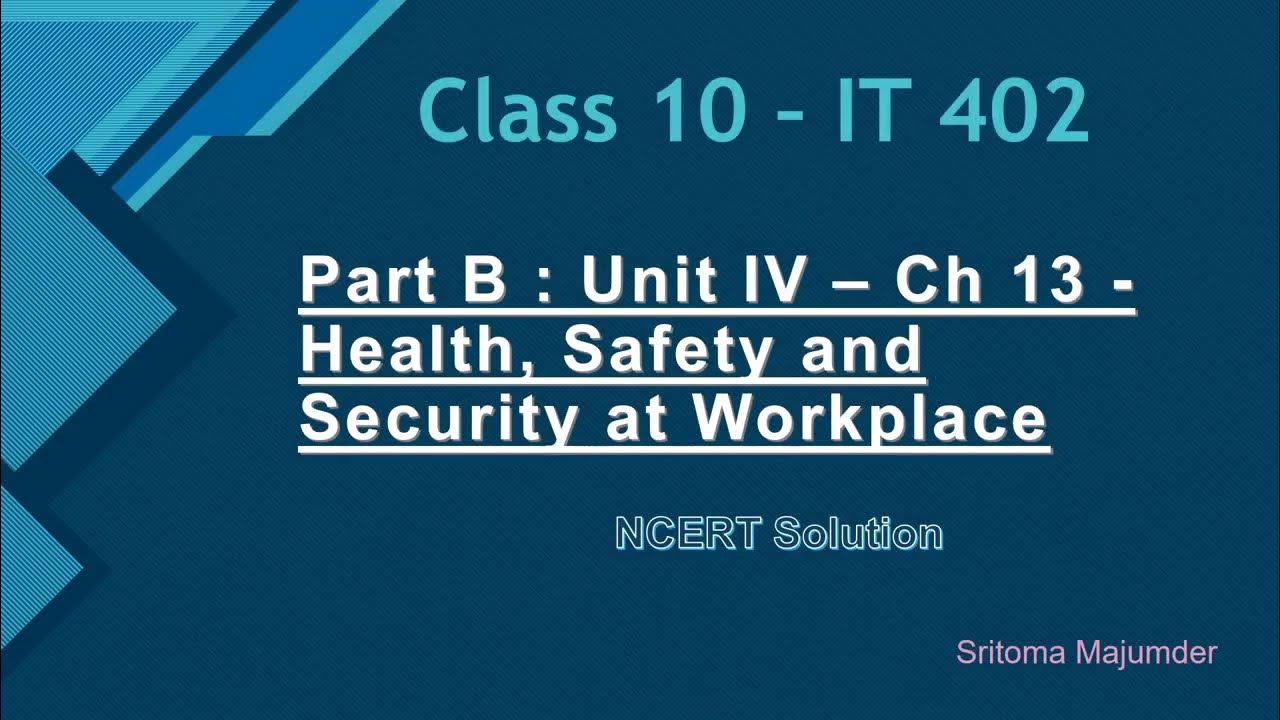 Class 10 - IT 402

Part B : Unit IV – Ch 13 - Health, Safety and Security at Workplace

NCERT Solution

Sritoma Majumder